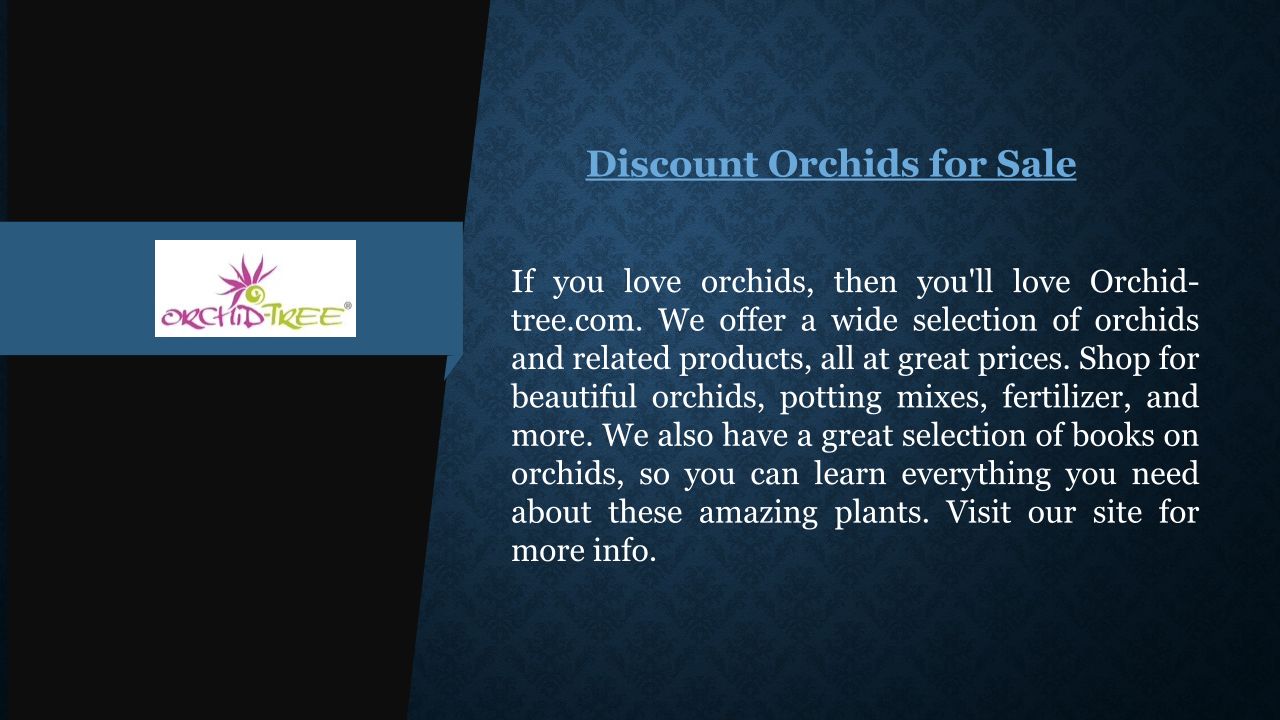 ORCHID-TREE®

Discount Orchids for Sale

If you love orchids, then you'll love Orchid-tree.com. We offer a wide selection of orchids and related products, all at great prices. Shop for beautiful orchids, potting mixes, fertilizer, and more. We also have a great selection of books on orchids, so you can learn everything you need about these amazing plants. Visit our site for more info.